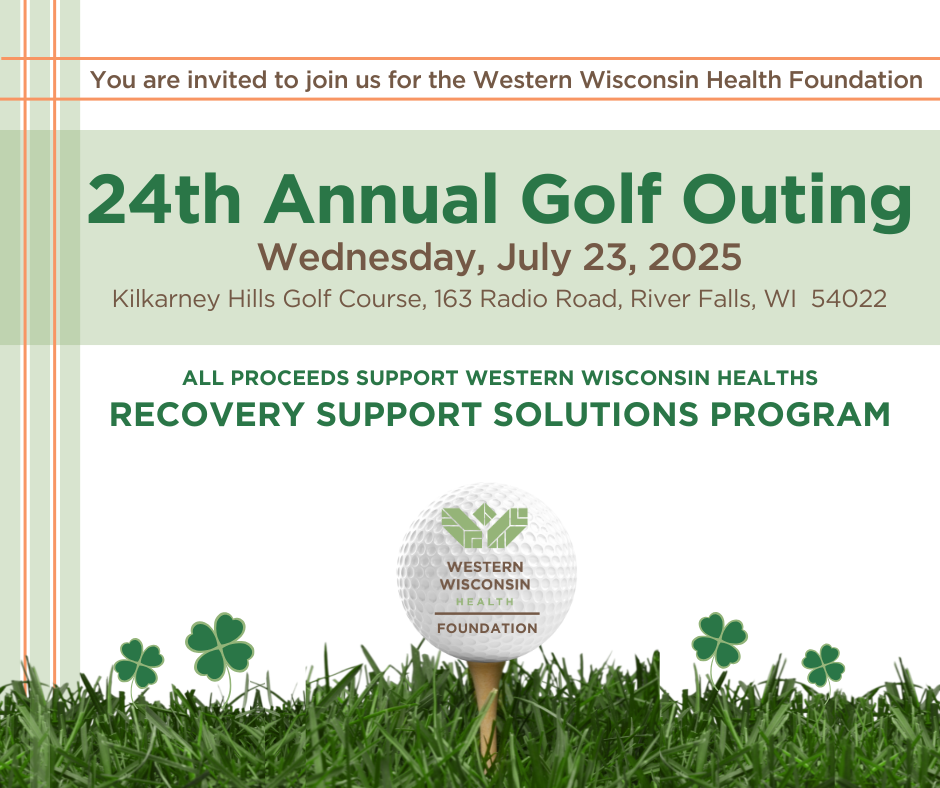 You are invited to join us for the Western Wisconsin Health Foundation

24th Annual Golf Outing

Wednesday, July 23, 2025

Kilkarney Hills Golf Course, 163 Radio Road, River Falls, WI 54022

ALL PROCEEDS SUPPORT WESTERN WISCONSIN HEALTHS

RECOVERY SUPPORT SOLUTIONS PROGRAM

WESTERN WISCONSIN HEALTH FOUNDATION